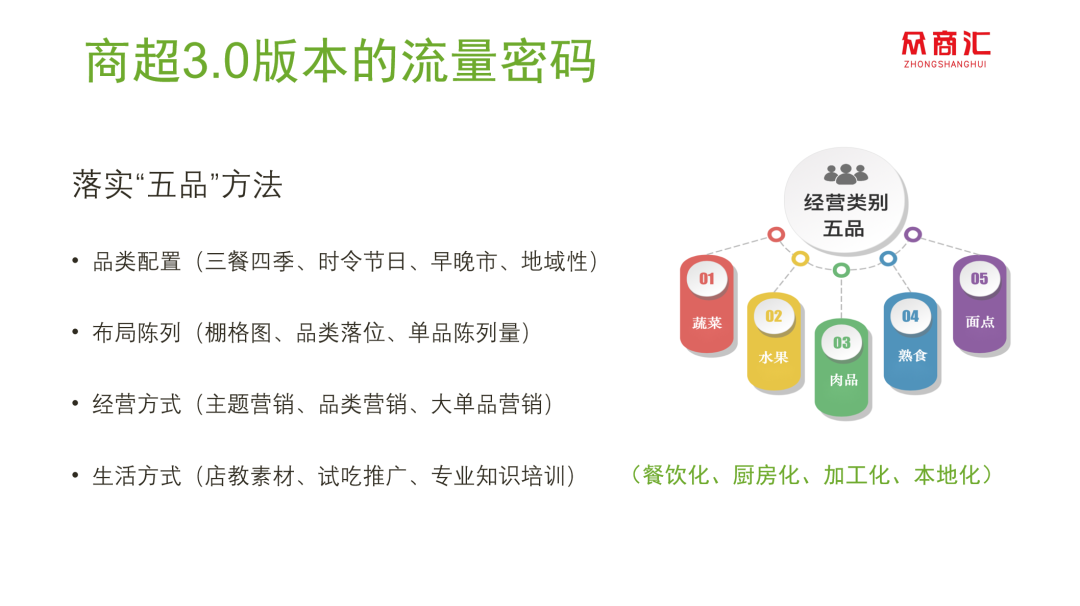 商超3.0版本的流量密码

众商汇
ZHONGSHANGHUI

落实“五品”方法

• 品类配置（三餐四季、时令节日、早晚市、地域性）

• 布局陈列（棚格图、品类落位、单品陈列量）

• 经营方式（主题营销、品类营销、大单品营销）

• 生活方式（店教素材、试吃推广、专业知识培训）

经营类别
五品

01
蔬菜

02
水果

03
肉品

04
熟食

05
面点

（餐饮化、厨房化、加工化、本地化）